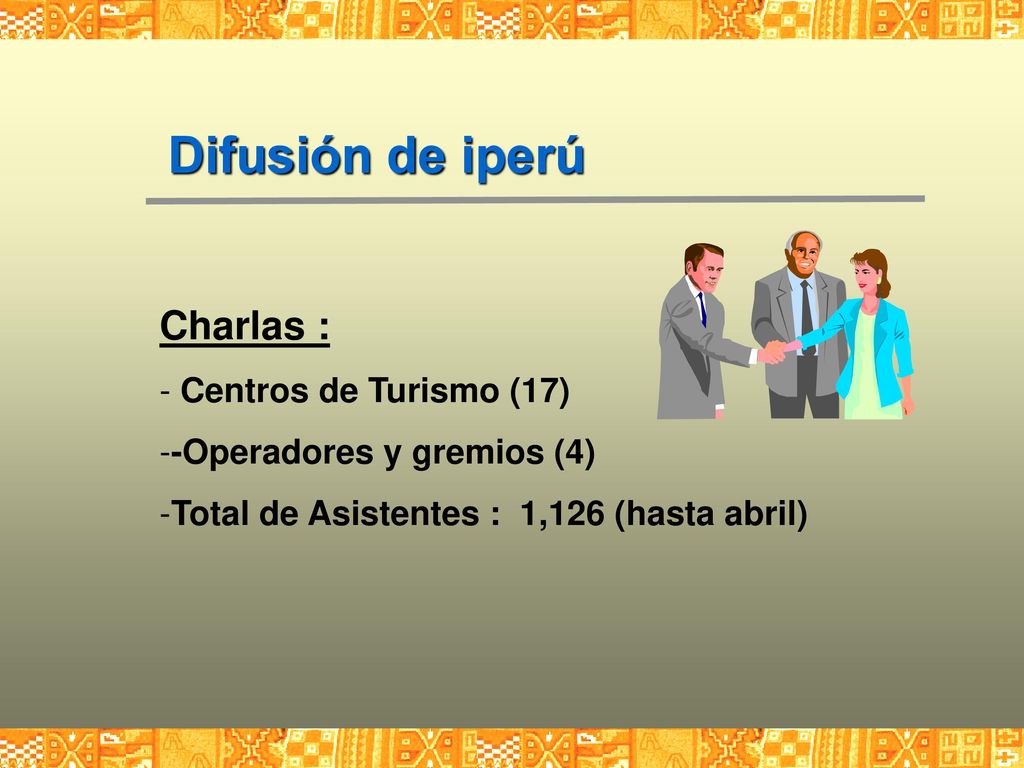 Difusión de iperú

Charlas :

- Centros de Turismo (17)

--Operadores y gremios (4)

-Total de Asistentes : 1,126 (hasta abril)